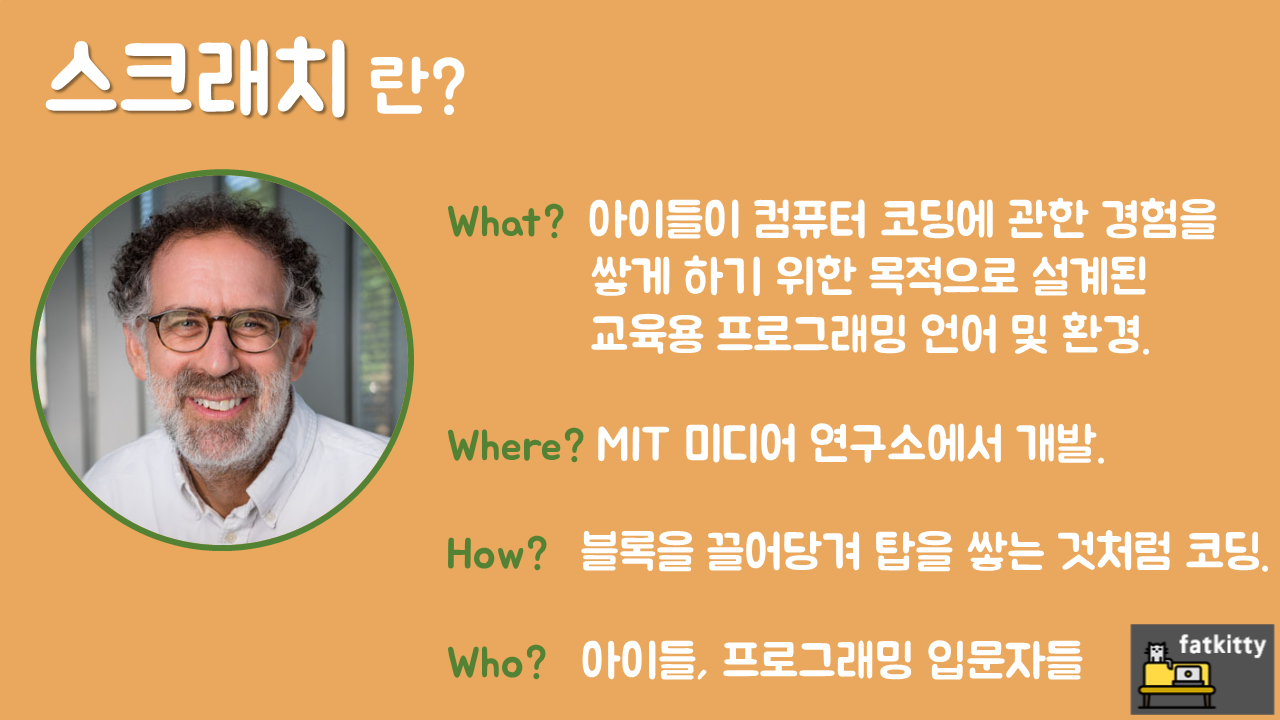 스크래치 란?

What? 아이들이 컴퓨터 코딩에 관한 경험을 쌓게 하기 위한 목적으로 설계된 교육용 프로그래밍 언어 및 환경.

Where? MIT 미디어 연구소에서 개발.

How? 블록을 끌어당겨 탑을 쌓는 것처럼 코딩.

Who? 아이들, 프로그래밍 입문자들

fatkitty